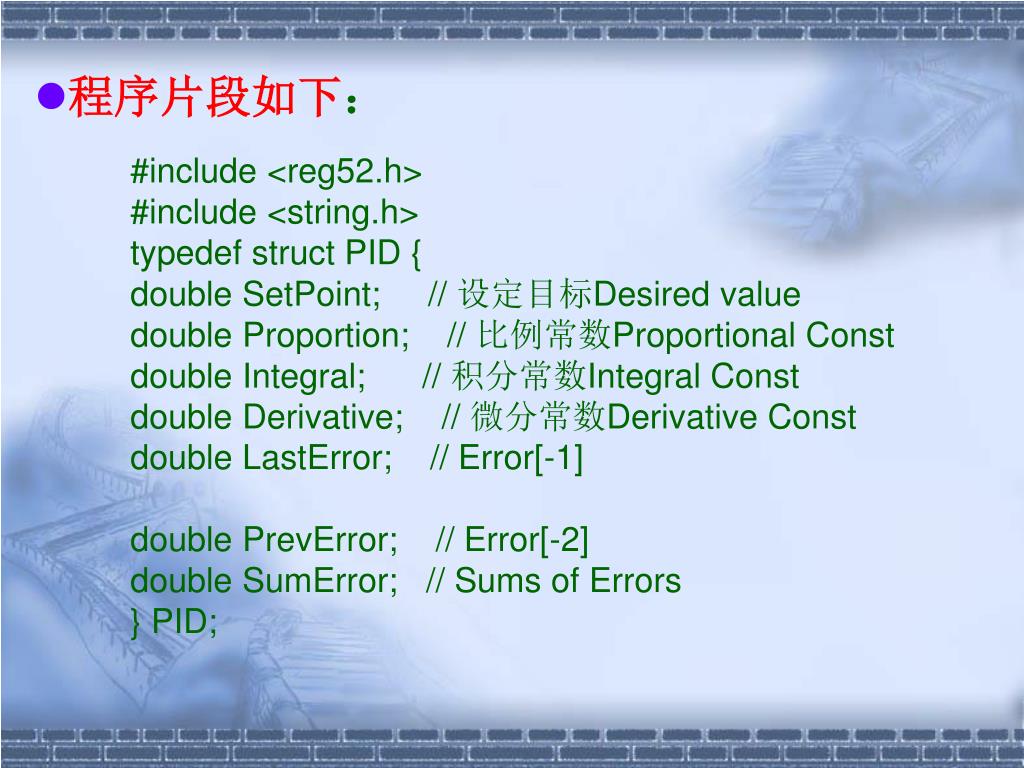 ●程序片段如下：

#include <reg52.h>
#include <string.h>
typedef struct PID {
double SetPoint; // 设定目标Desired value
double Proportion; // 比例常数Proportional Const
double Integral; // 积分常数Integral Const
double Derivative; // 微分常数Derivative Const
double LastError; // Error[-1]

double PrevError; // Error[-2]
double SumError; // Sums of Errors
} PID;